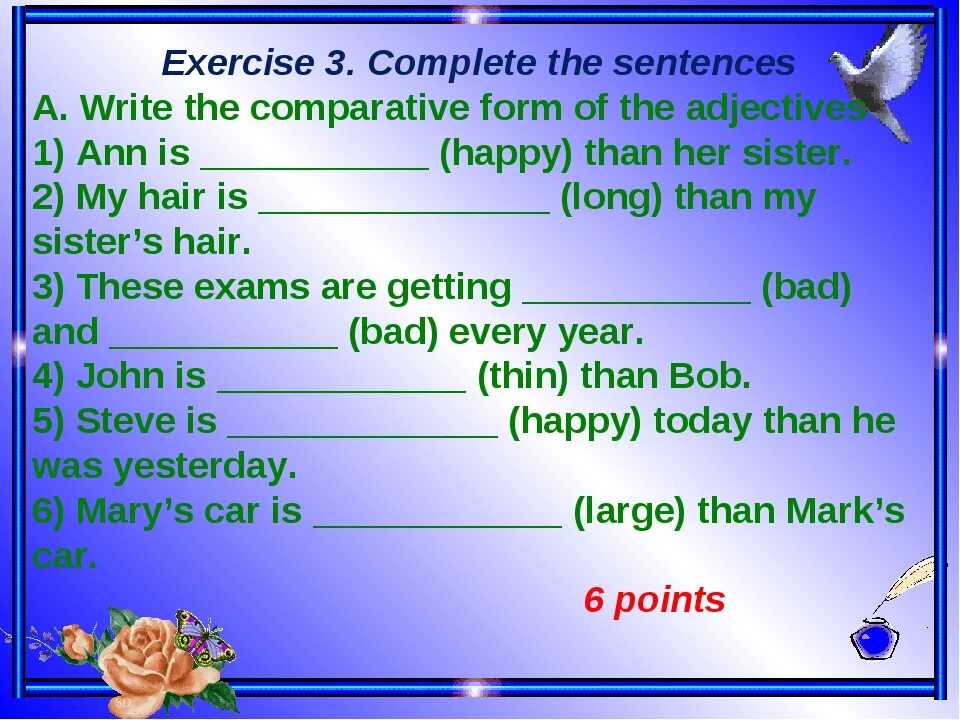 Exercise 3. Complete the sentences
A. Write the comparative form of the adjectives
1) Ann is ____________ (happy) than her sister.
2) My hair is _______________ (long) than my sister's hair.
3) These exams are getting ____________ (bad) and ____________ (bad) every year.
4) John is _____________ (thin) than Bob.
5) Steve is ______________ (happy) today than he was yesterday.
6) Mary's car is _____________ (large) than Mark's car.

6 points